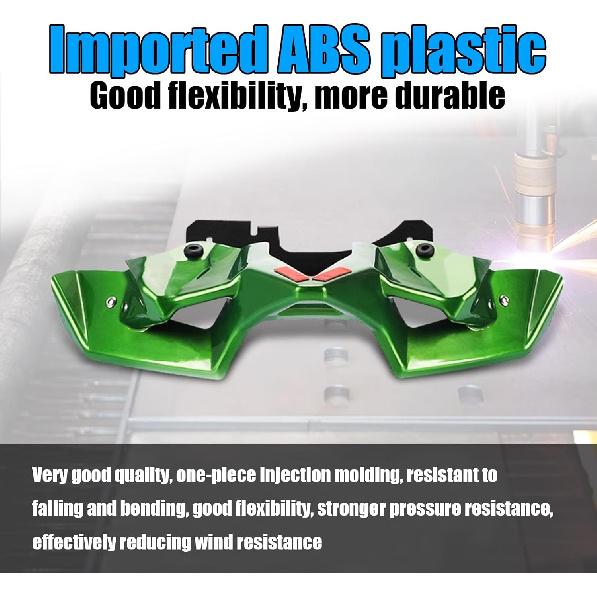 Imported ABS plastic
Good flexibility, more durable

Very good quality, one-piece injection molding, resistant to falling and bending, good flexibility, stronger pressure resistance, effectively reducing wind resistance